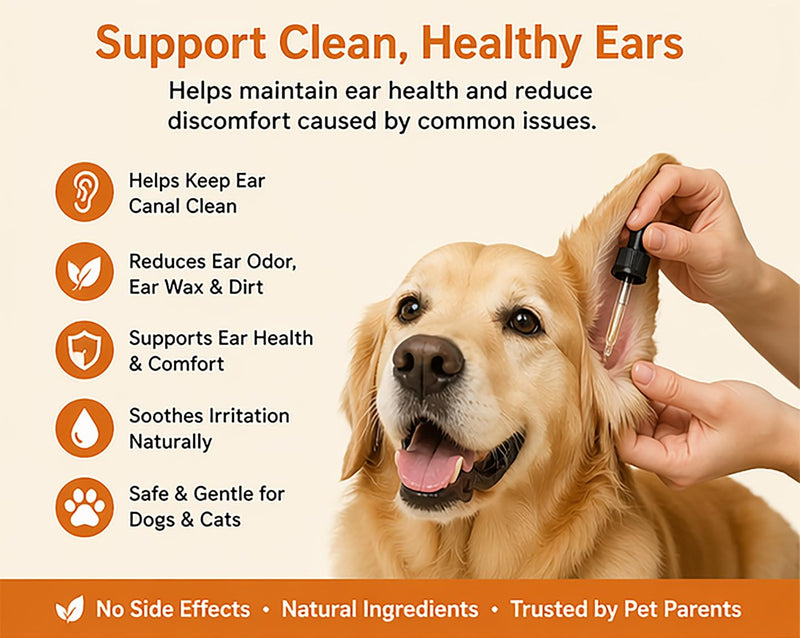 Support Clean, Healthy Ears

Helps maintain ear health and reduce discomfort caused by common issues.

Helps Keep Ear Canal Clean

Reduces Ear Odor, Ear Wax & Dirt

Supports Ear Health & Comfort

Soothes Irritation Naturally

Safe & Gentle for Dogs & Cats

No Side Effects • Natural Ingredients • Trusted by Pet Parents